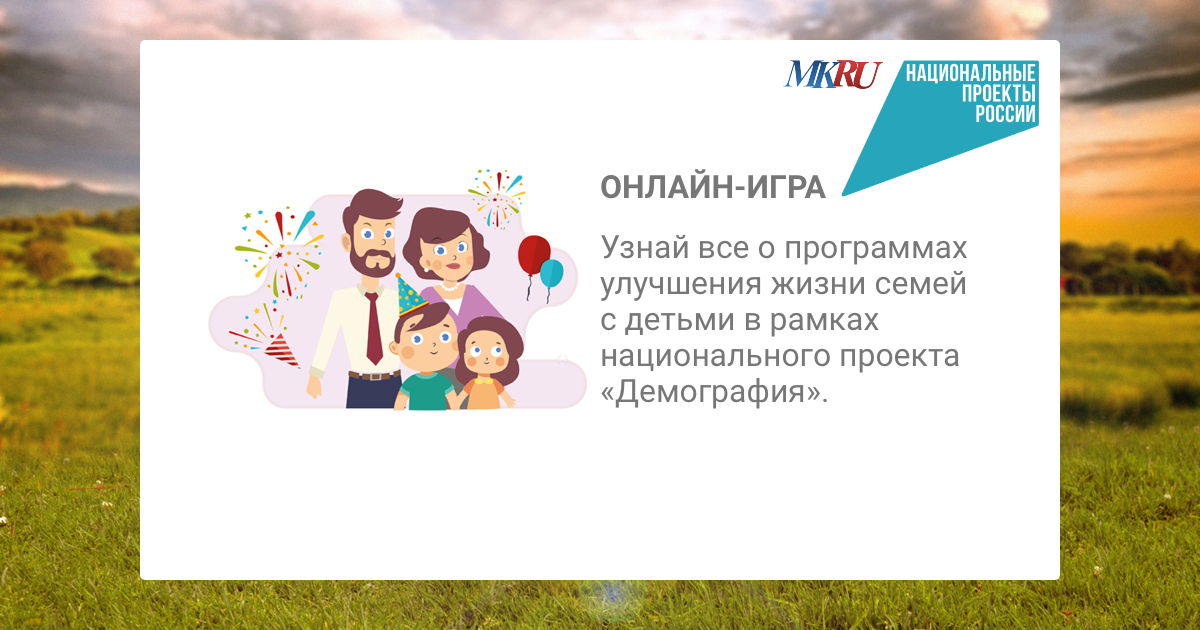 MKRU

НАЦИОНАЛЬНЫЕ
ПРОЕКТЫ
РОССИИ

ОНЛАЙН-ИГРА

Узнай все о программах улучшения жизни семей с детьми в рамках национального проекта «Демография».